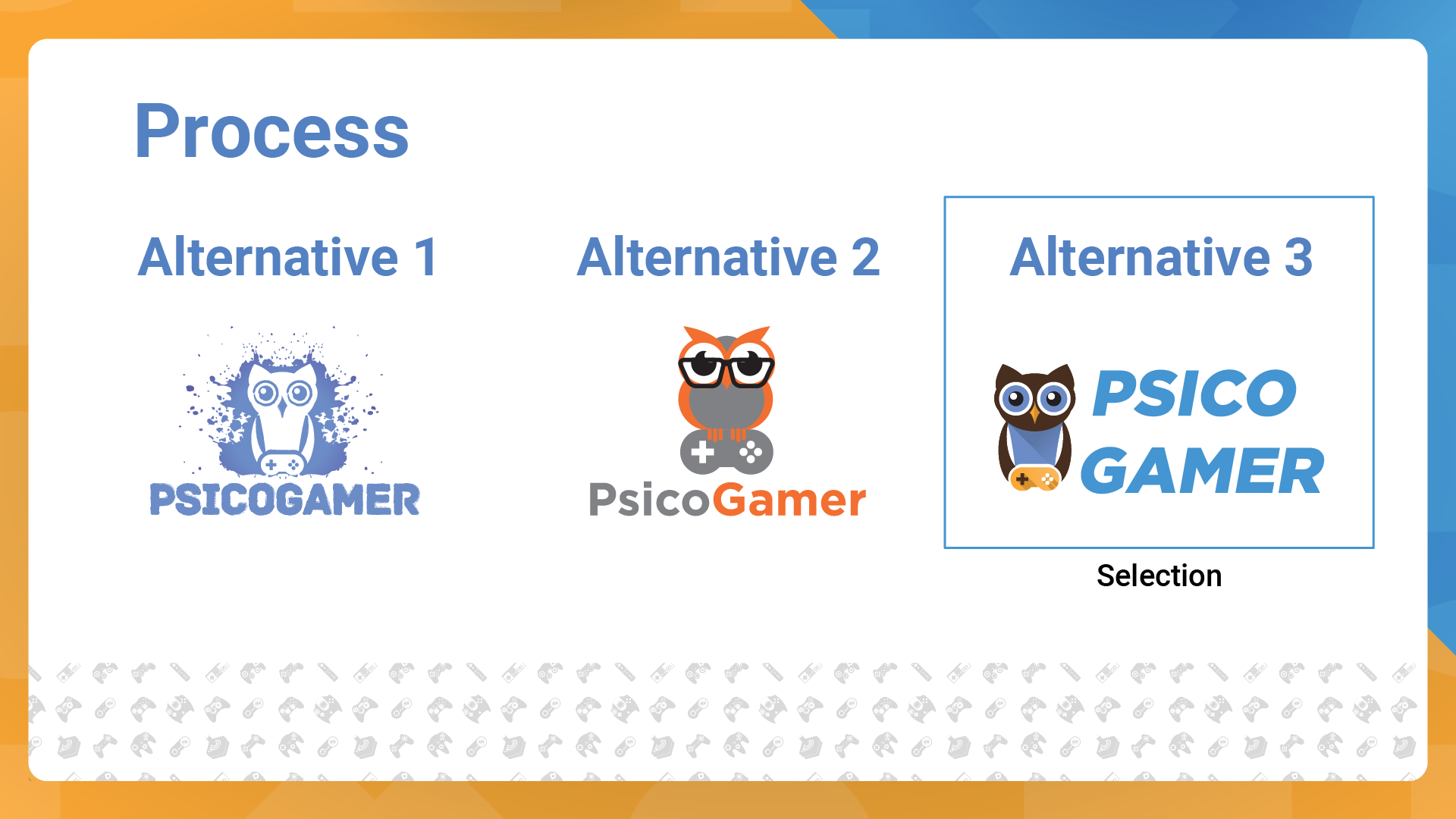 Process

Alternative 1

PSICOGAMER

Alternative 2

PsicoGamer

Alternative 3

PSICO GAMER

Selection